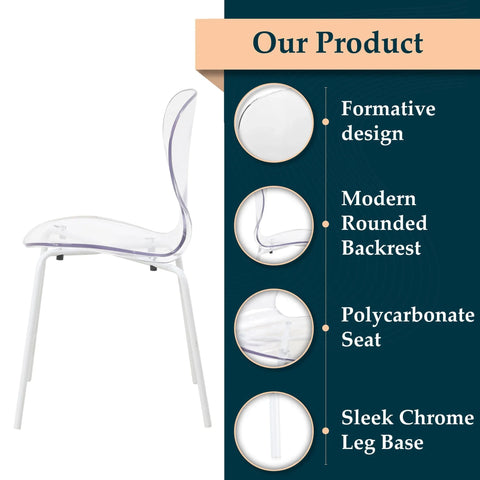 Our Product

Formative design

Modern Rounded Backrest

Polycarbonate Seat

Sleek Chrome Leg Base